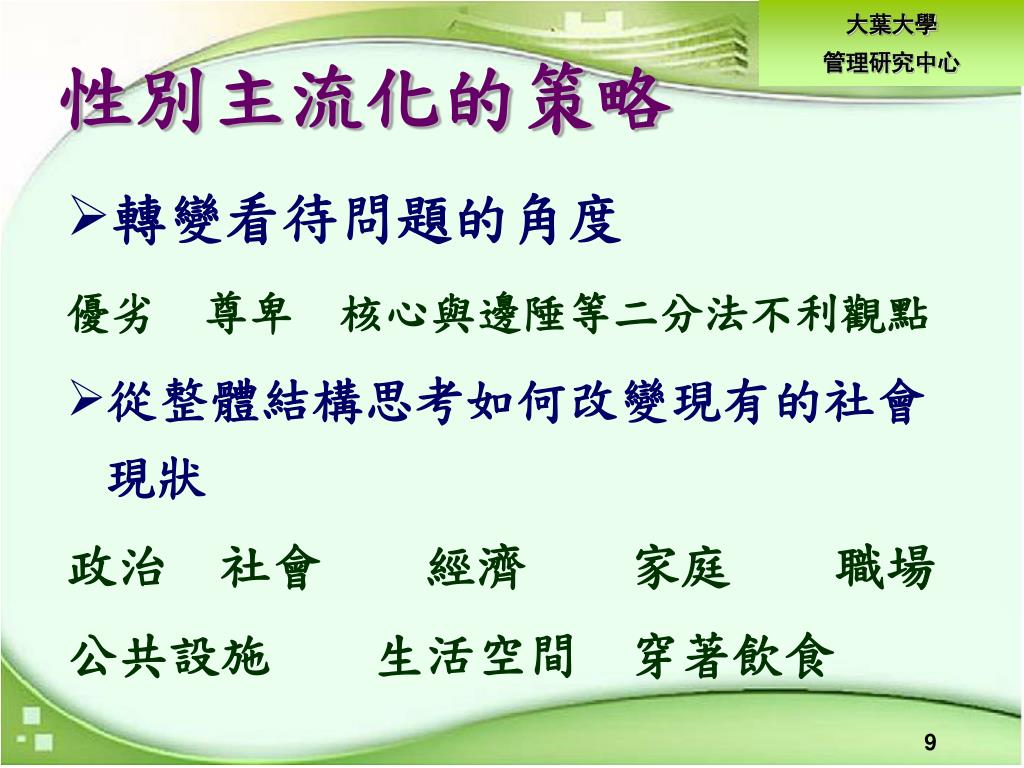 大葉大學
管理研究中心

性別主流化的策略

➢轉變看待問題的角度

優劣　尊卑　核心與邊陲等二分法不利觀點

➢從整體結構思考如何改變現有的社會現狀

政治　社會　經濟　家庭　職場

公共設施　生活空間　穿著飲食

9